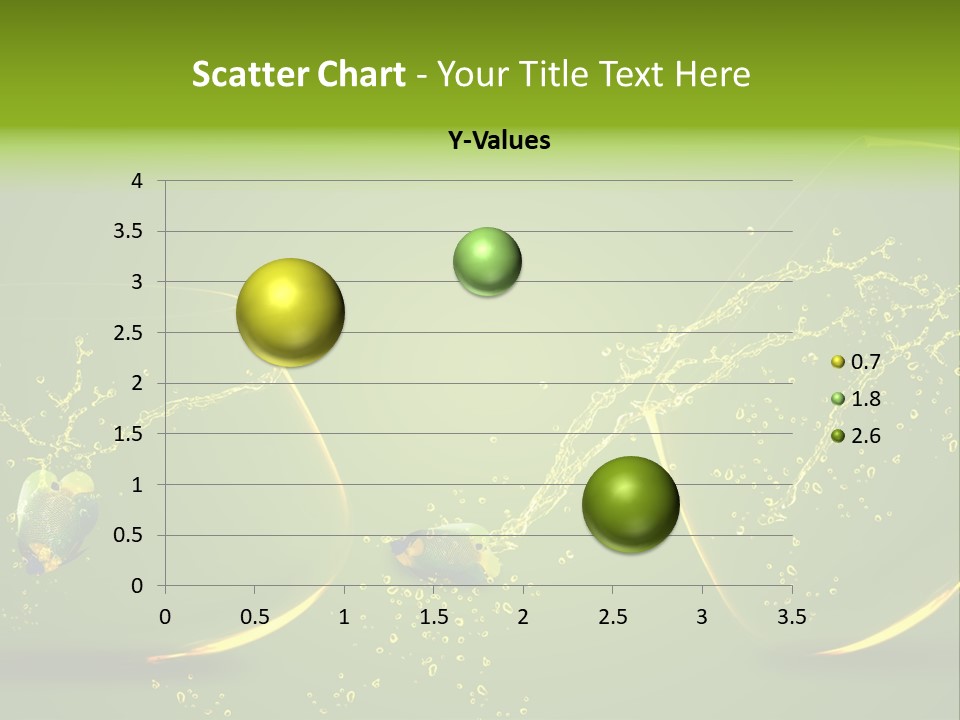 Scatter Chart - Your Title Text Here

Y-Values

4
3.5
3
2.5
2
1.5
1
0.5
0

0 0.5 1 1.5 2 2.5 3 3.5

0.7
1.8
2.6